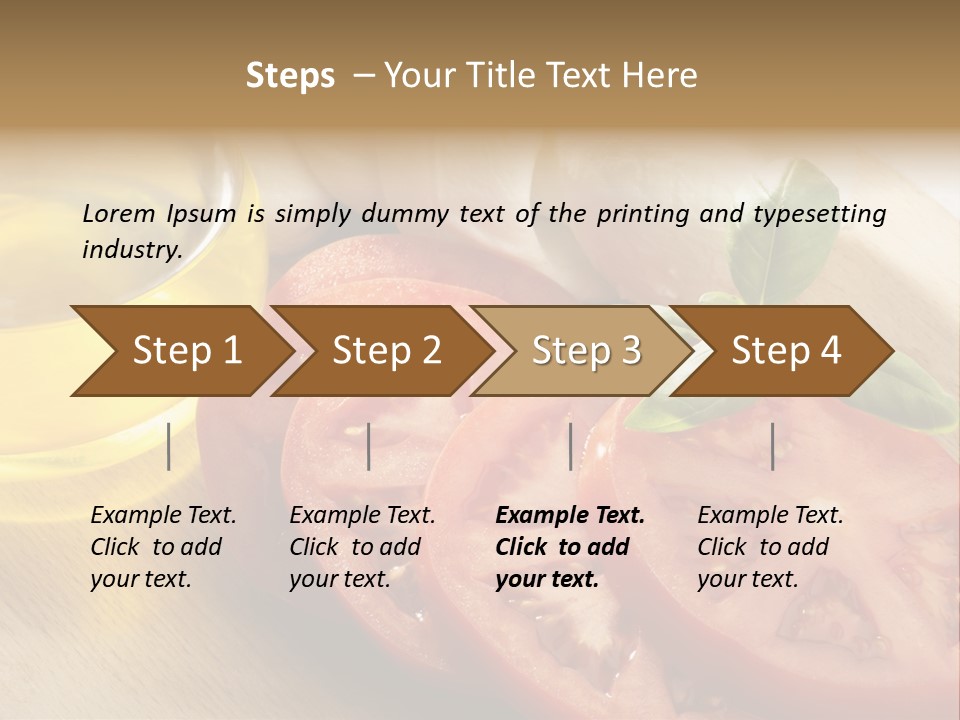 Steps – Your Title Text Here

Lorem Ipsum is simply dummy text of the printing and typesetting industry.

Step 1

Step 2

Step 3

Step 4

Example Text. Click to add your text.

Example Text. Click to add your text.

Example Text. Click to add your text.

Example Text. Click to add your text.